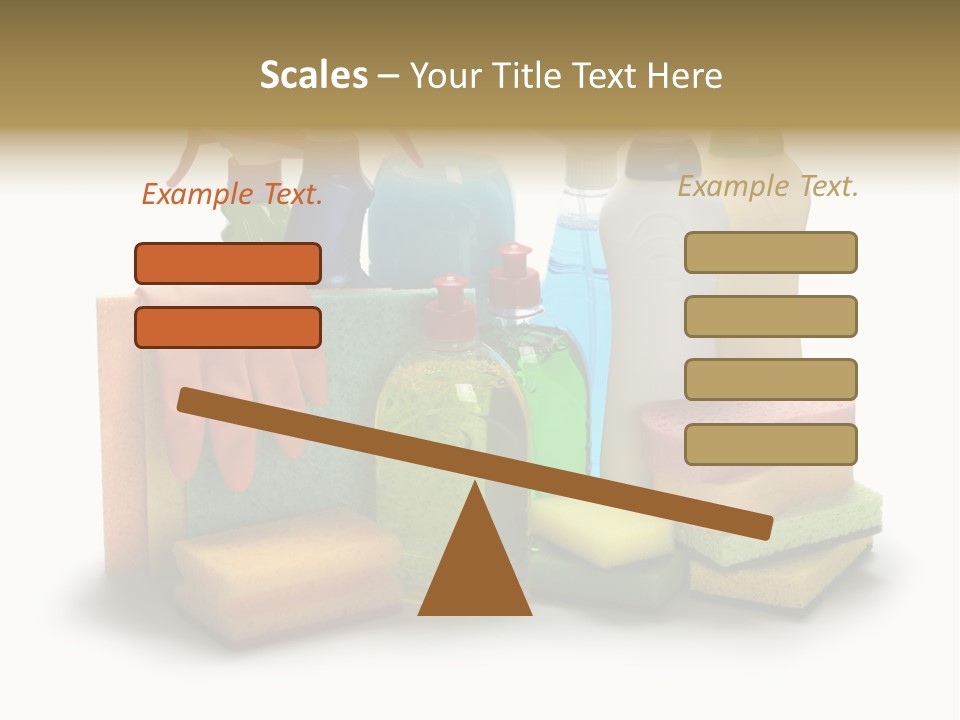 Scales – Your Title Text Here

Example Text.

Example Text.